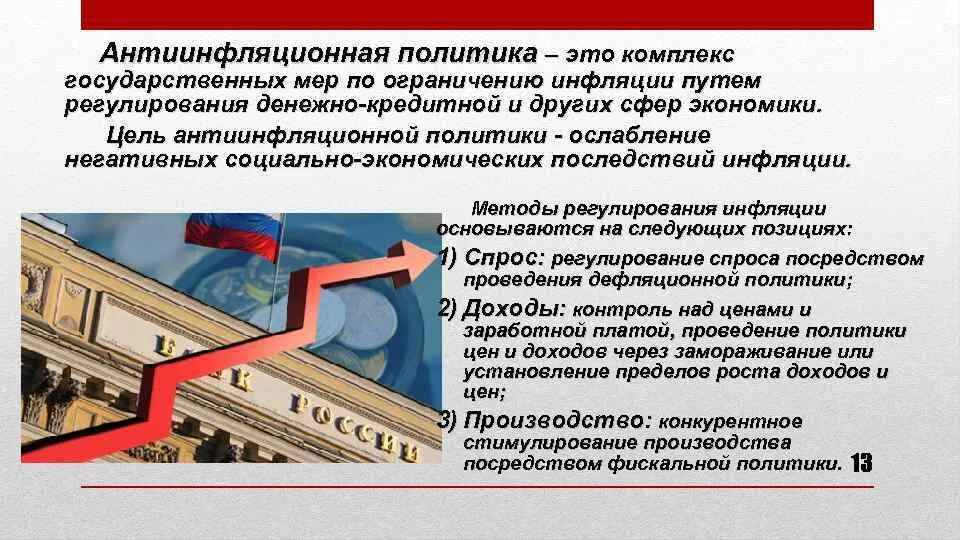 Антиинфляционная политика – это комплекс государственных мер по ограничению инфляции путем регулирования денежно-кредитной и других сфер экономики.

Цель антиинфляционной политики - ослабление негативных социально-экономических последствий инфляции.

БАНК РОССИИ

Методы регулирования инфляции основываются на следующих позициях:

1) Спрос: регулирование спроса посредством проведения дефляционной политики;

2) Доходы: контроль над ценами и заработной платой, проведение политики цен и доходов через замораживание или установление пределов роста доходов и цен;

3) Производство: конкурентное стимулирование производства посредством фискальной политики.

13